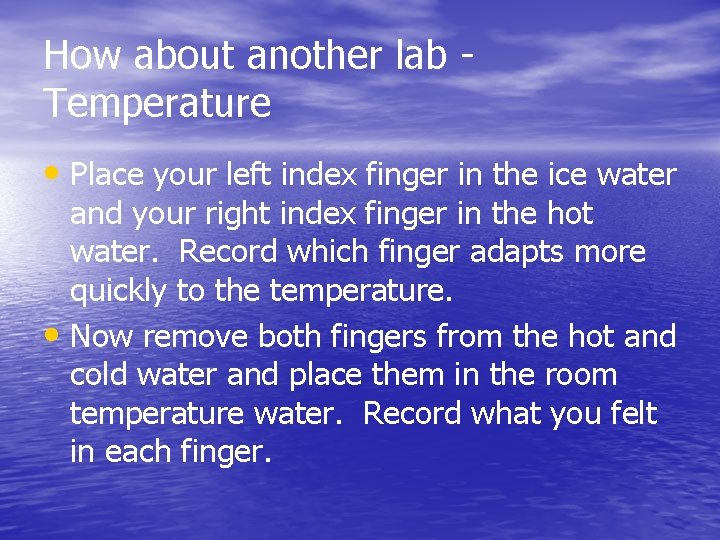 How about another lab - Temperature

• Place your left index finger in the ice water and your right index finger in the hot water. Record which finger adapts more quickly to the temperature.
• Now remove both fingers from the hot and cold water and place them in the room temperature water. Record what you felt in each finger.